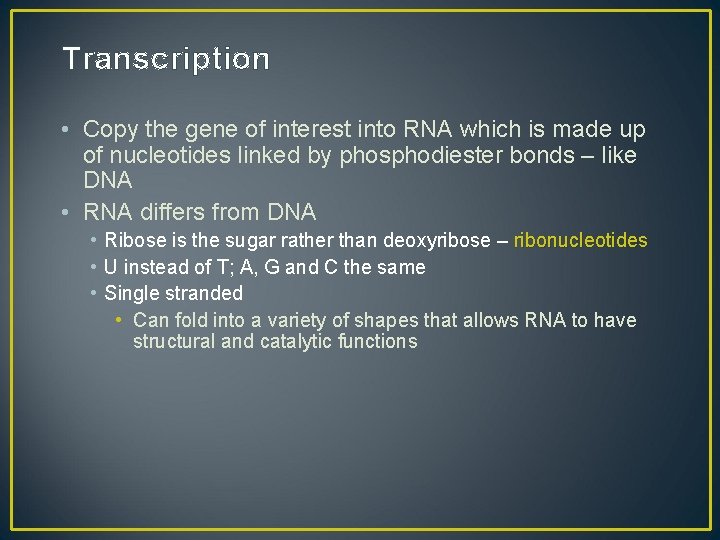 Transcription

• Copy the gene of interest into RNA which is made up of nucleotides linked by phosphodiester bonds – like DNA

• RNA differs from DNA

• Ribose is the sugar rather than deoxyribose – ribonucleotides

• U instead of T; A, G and C the same

• Single stranded

• Can fold into a variety of shapes that allows RNA to have structural and catalytic functions